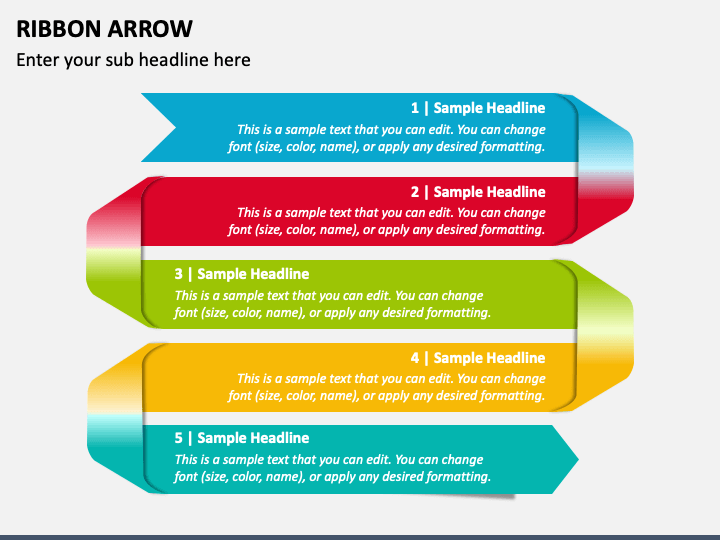 RIBBON ARROW

Enter your sub headline here

1 | Sample Headline

This is a sample text that you can edit. You can change font (size, color, name), or apply any desired formatting.

2 | Sample Headline

This is a sample text that you can edit. You can change font (size, color, name), or apply any desired formatting.

3 | Sample Headline

This is a sample text that you can edit. You can change font (size, color, name), or apply any desired formatting.

4 | Sample Headline

This is a sample text that you can edit. You can change font (size, color, name), or apply any desired formatting.

5 | Sample Headline

This is a sample text that you can edit. You can change font (size, color, name), or apply any desired formatting.